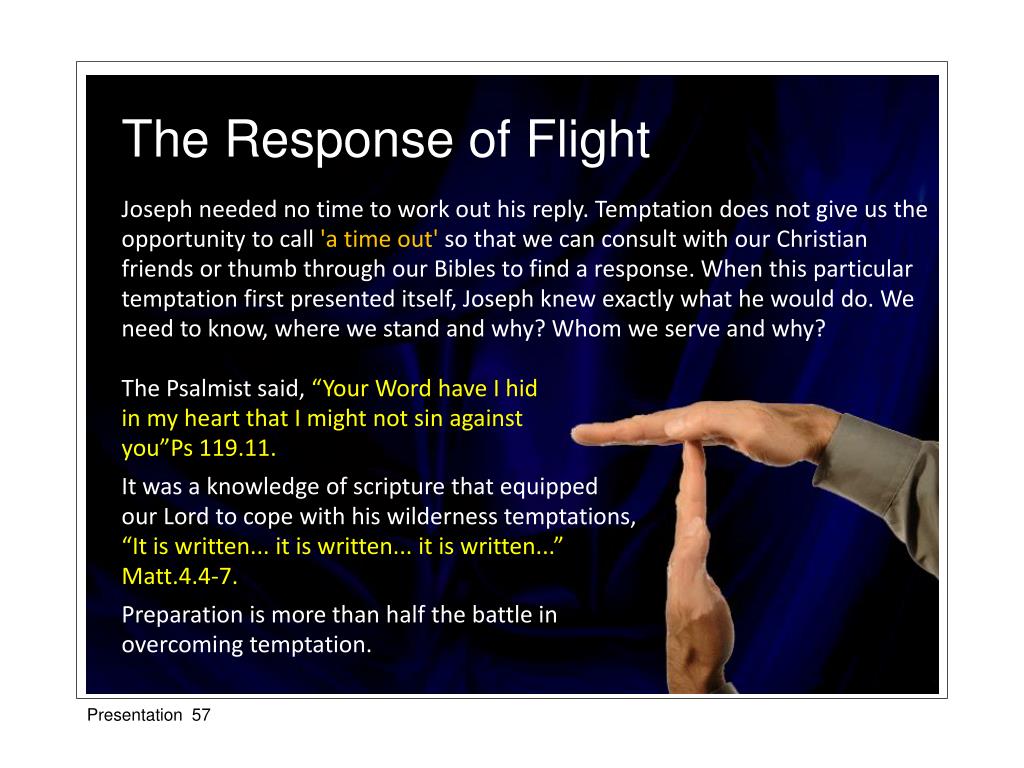 The Response of Flight

Joseph needed no time to work out his reply. Temptation does not give us the opportunity to call 'a time out' so that we can consult with our Christian friends or thumb through our Bibles to find a response. When this particular temptation first presented itself, Joseph knew exactly what he would do. We need to know, where we stand and why? Whom we serve and why?

The Psalmist said, “Your Word have I hid in my heart that I might not sin against you”Ps 119.11.

It was a knowledge of scripture that equipped our Lord to cope with his wilderness temptations, “It is written... it is written... it is written...” Matt.4.4-7.

Preparation is more than half the battle in overcoming temptation.

Presentation 57